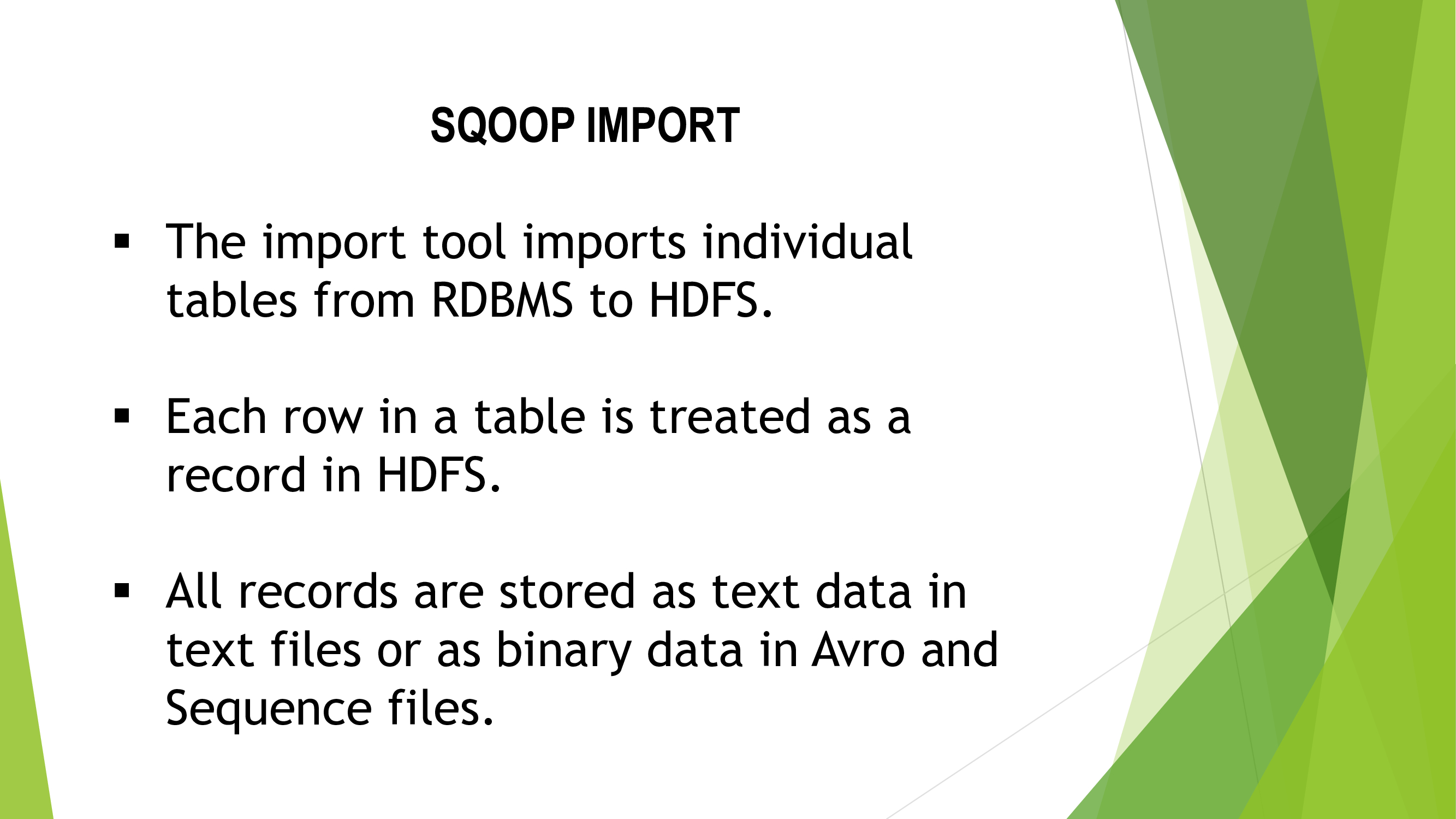 SQOOP IMPORT

▪ The import tool imports individual tables from RDBMS to HDFS.

▪ Each row in a table is treated as a record in HDFS.

▪ All records are stored as text data in text files or as binary data in Avro and Sequence files.